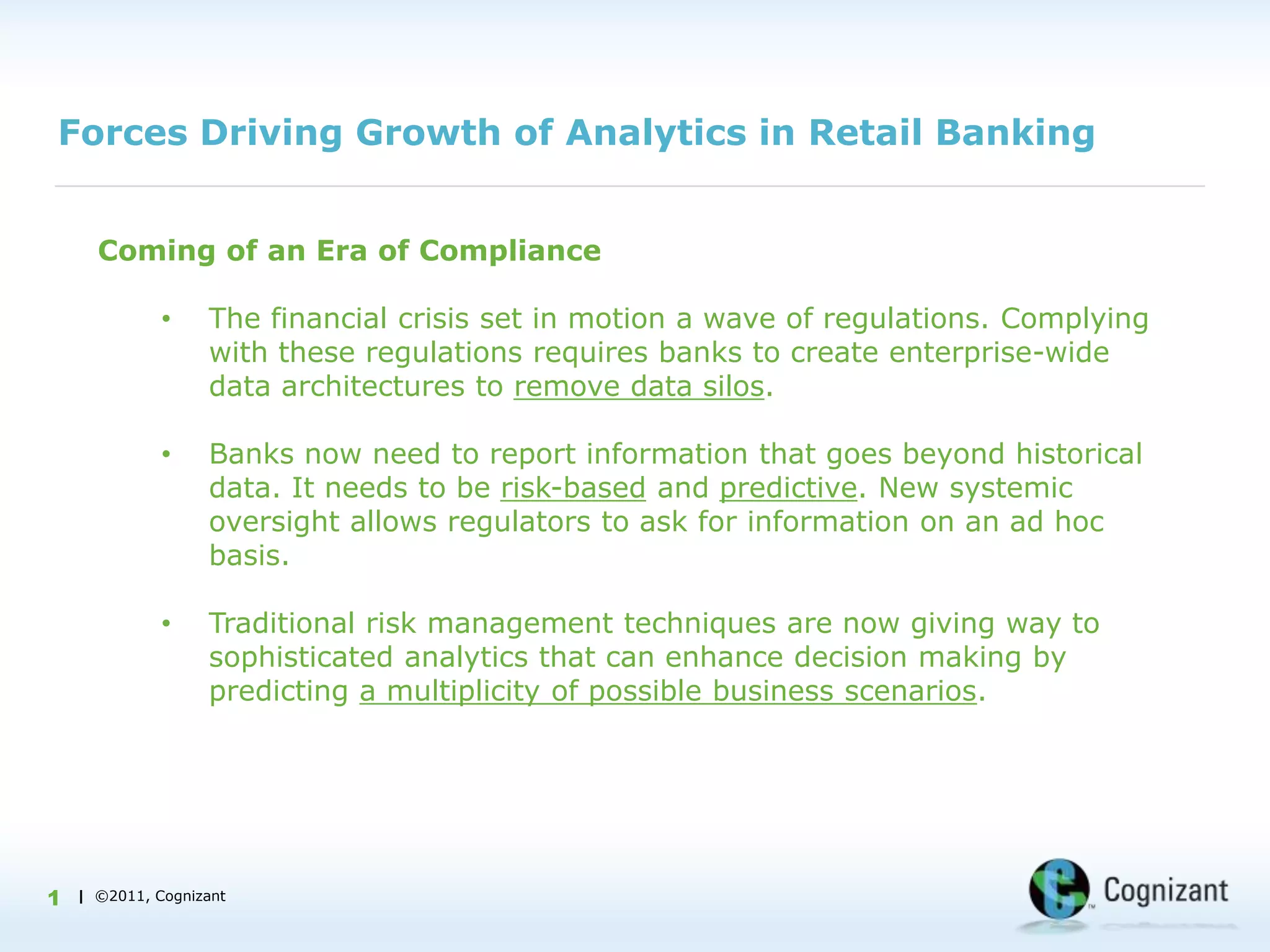 Forces Driving Growth of Analytics in Retail Banking

Coming of an Era of Compliance

• The financial crisis set in motion a wave of regulations. Complying with these regulations requires banks to create enterprise-wide data architectures to remove data silos.

• Banks now need to report information that goes beyond historical data. It needs to be risk-based and predictive. New systemic oversight allows regulators to ask for information on an ad hoc basis.

• Traditional risk management techniques are now giving way to sophisticated analytics that can enhance decision making by predicting a multiplicity of possible business scenarios.

1 | ©2011, Cognizant

Cognizant